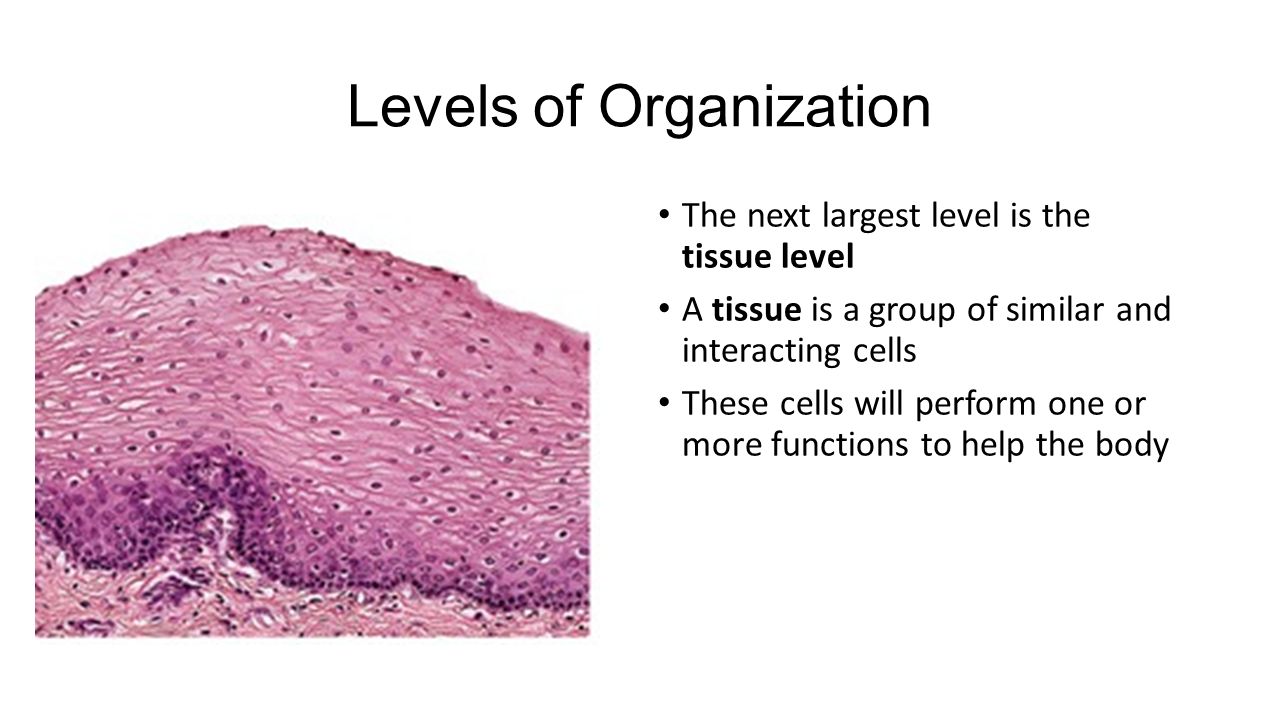 Levels of Organization

• The next largest level is the tissue level

• A tissue is a group of similar and interacting cells

• These cells will perform one or more functions to help the body